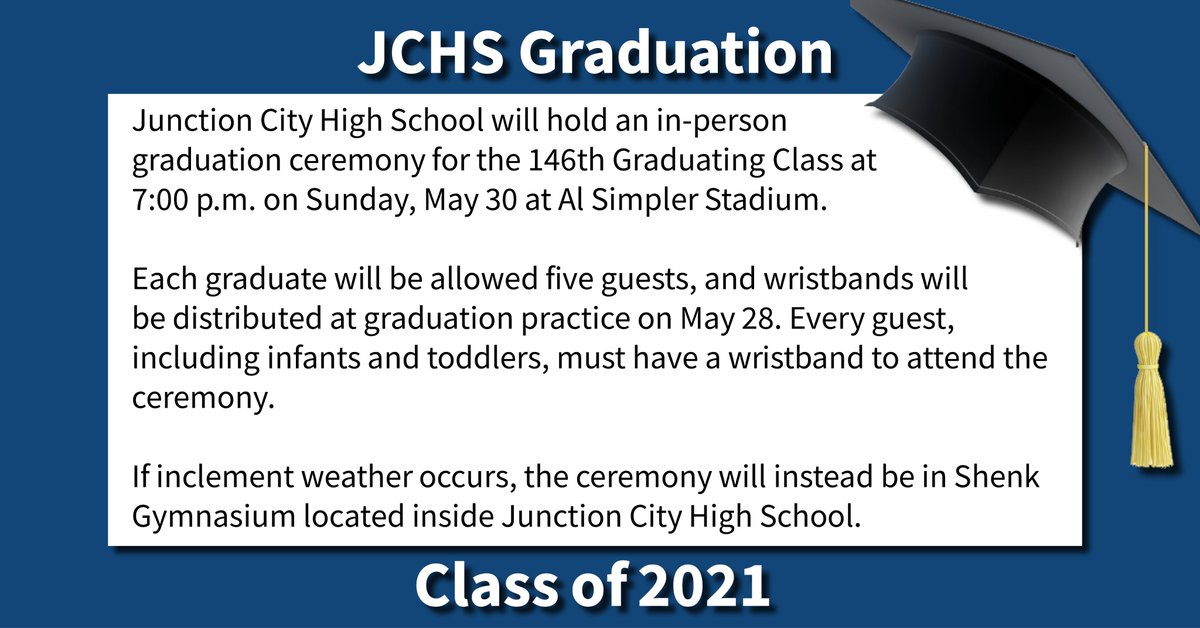 JCHS Graduation

Junction City High School will hold an in-person graduation ceremony for the 146th Graduating Class at 7:00 p.m. on Sunday, May 30 at Al Simpler Stadium.

Each graduate will be allowed five guests, and wristbands will be distributed at graduation practice on May 28. Every guest, including infants and toddlers, must have a wristband to attend the ceremony.

If inclement weather occurs, the ceremony will instead be in Shenk Gymnasium located inside Junction City High School.

Class of 2021